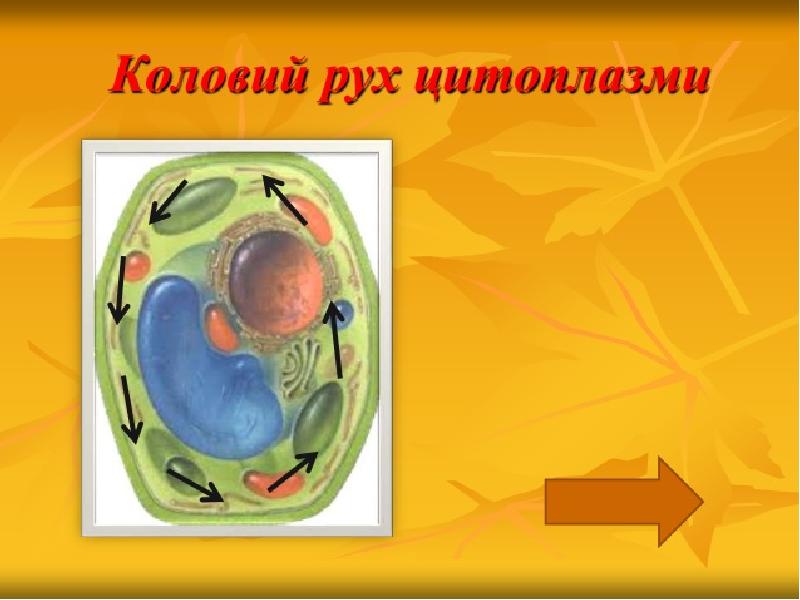 Коловий рух цитоплазми